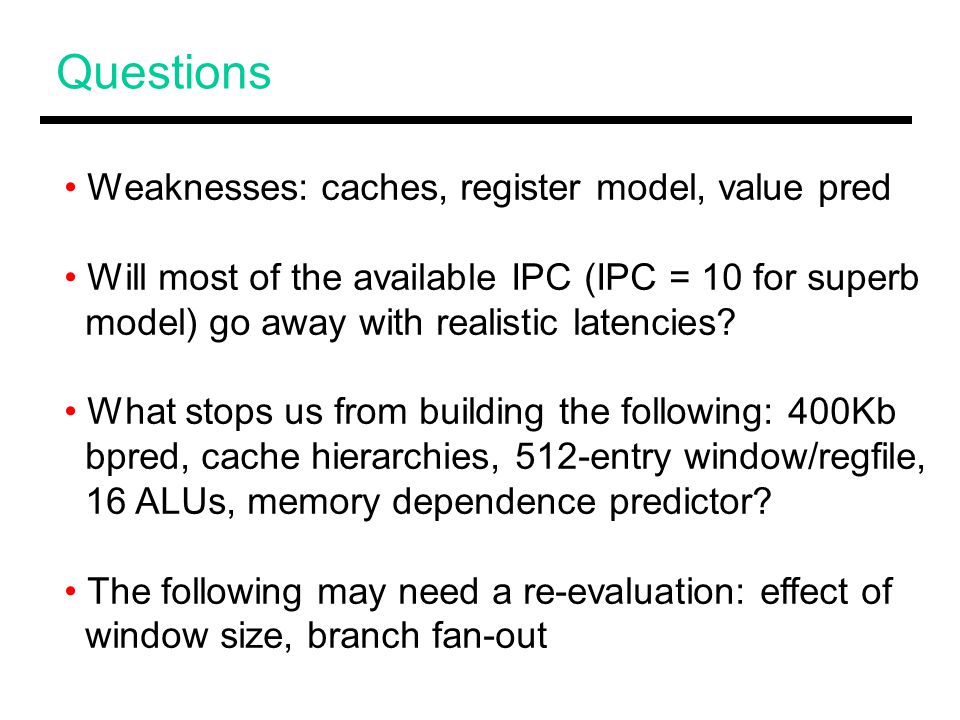 Questions

• Weaknesses: caches, register model, value pred

• Will most of the available IPC (IPC = 10 for superb model) go away with realistic latencies?

• What stops us from building the following: 400Kb bpred, cache hierarchies, 512-entry window/regfile, 16 ALUs, memory dependence predictor?

• The following may need a re-evaluation: effect of window size, branch fan-out